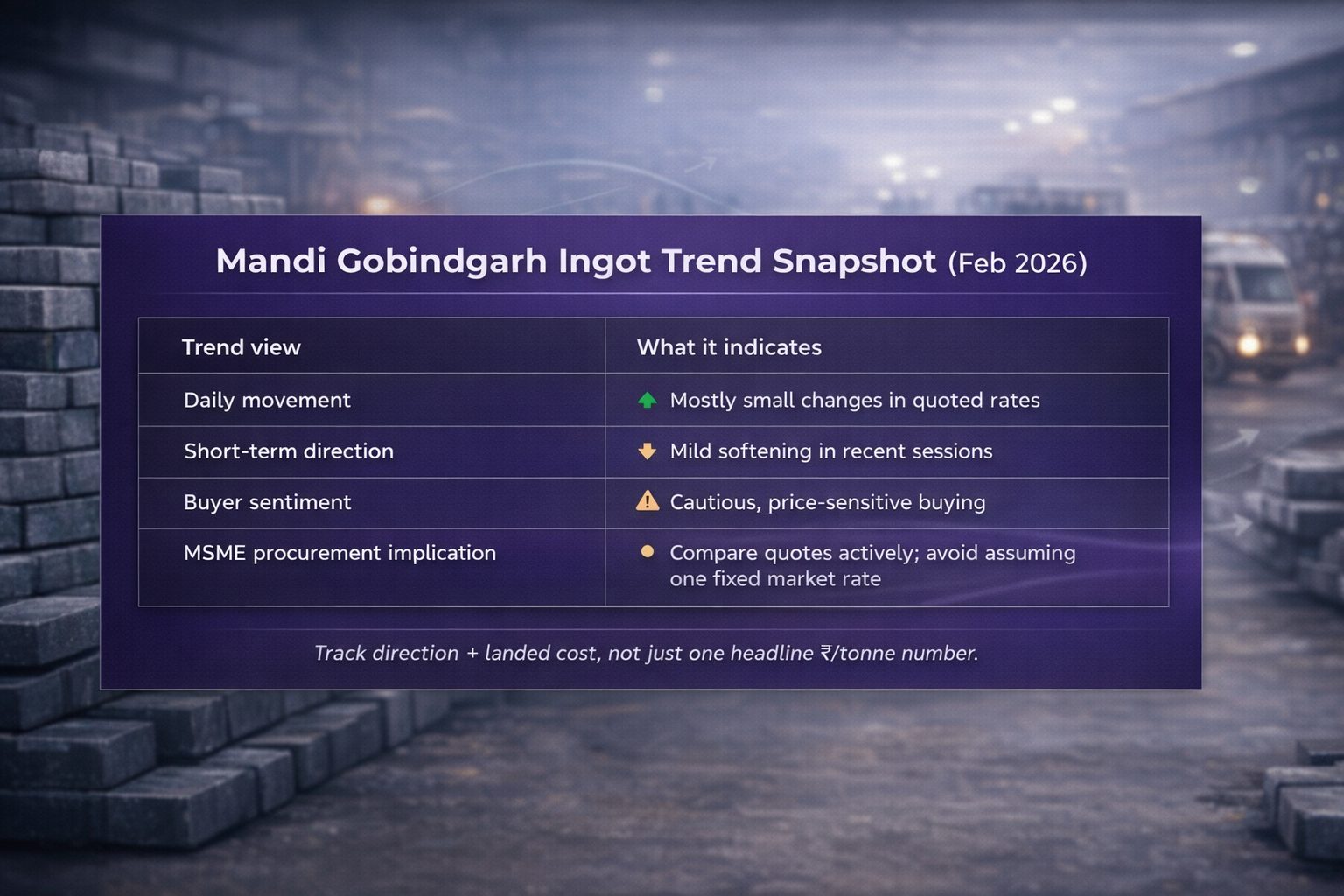 Mandi Gobindgarh Ingot Trend Snapshot (Feb 2026)

| Trend view | What it indicates |
|---|---|
| Daily movement | Mostly small changes in quoted rates |
| Short-term direction | Mild softening in recent sessions |
| Buyer sentiment | Cautious, price-sensitive buying |
| MSME procurement implication | Compare quotes actively; avoid assuming one fixed market rate |

Track direction + landed cost, not just one headline ₹/tonne number.